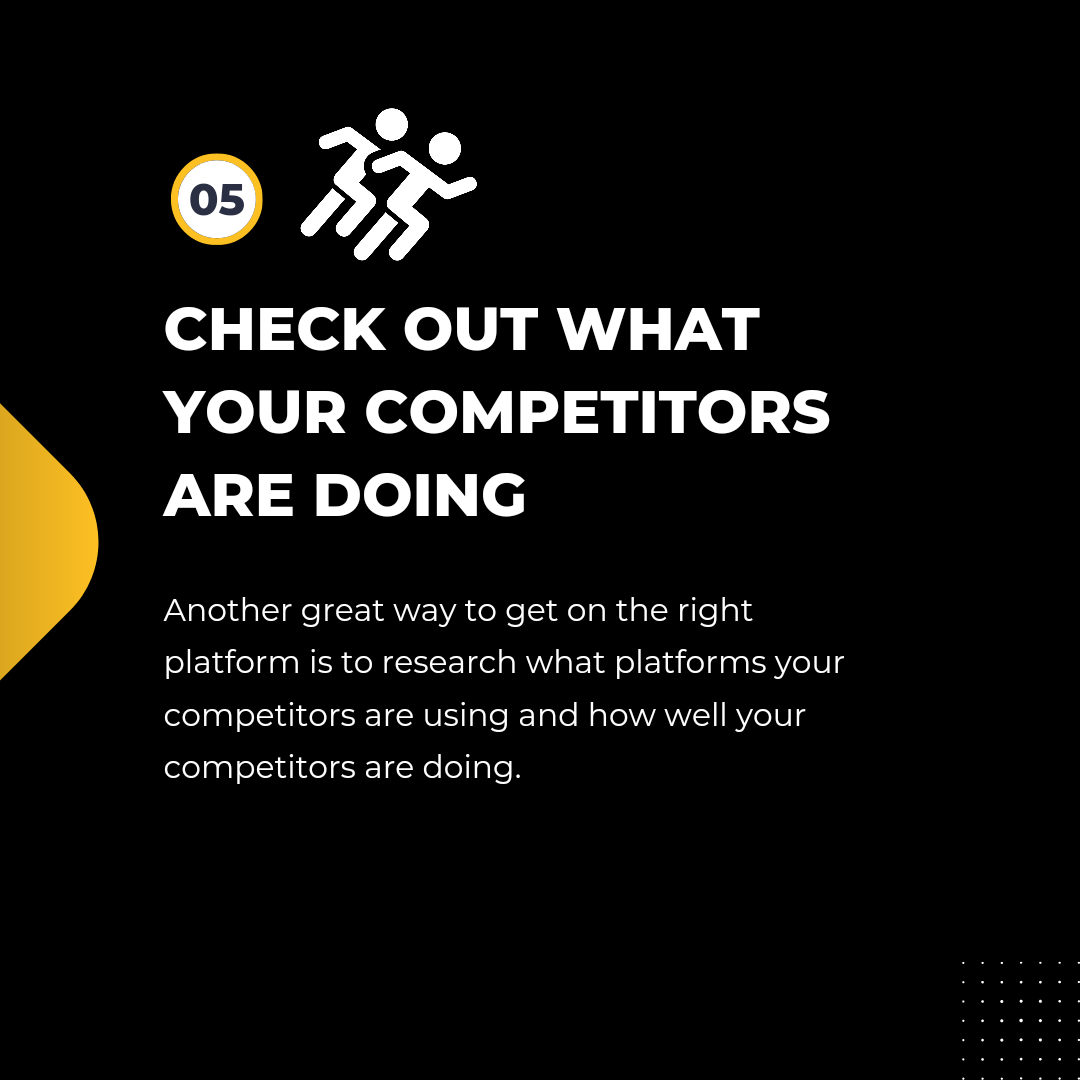 05

CHECK OUT WHAT YOUR COMPETITORS ARE DOING

Another great way to get on the right platform is to research what platforms your competitors are using and how well your competitors are doing.